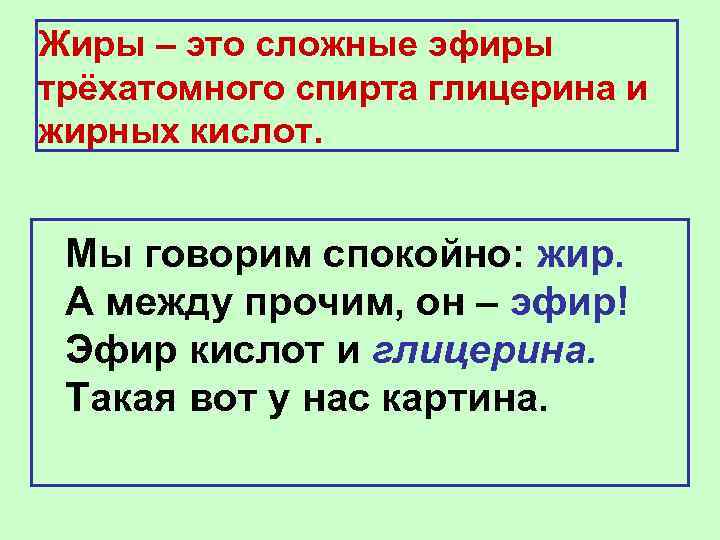 Жиры – это сложные эфиры трёхатомного спирта глицерина и жирных кислот.

Мы говорим спокойно: жир.
А между прочим, он – эфир!
Эфир кислот и глицерина.
Такая вот у нас картина.